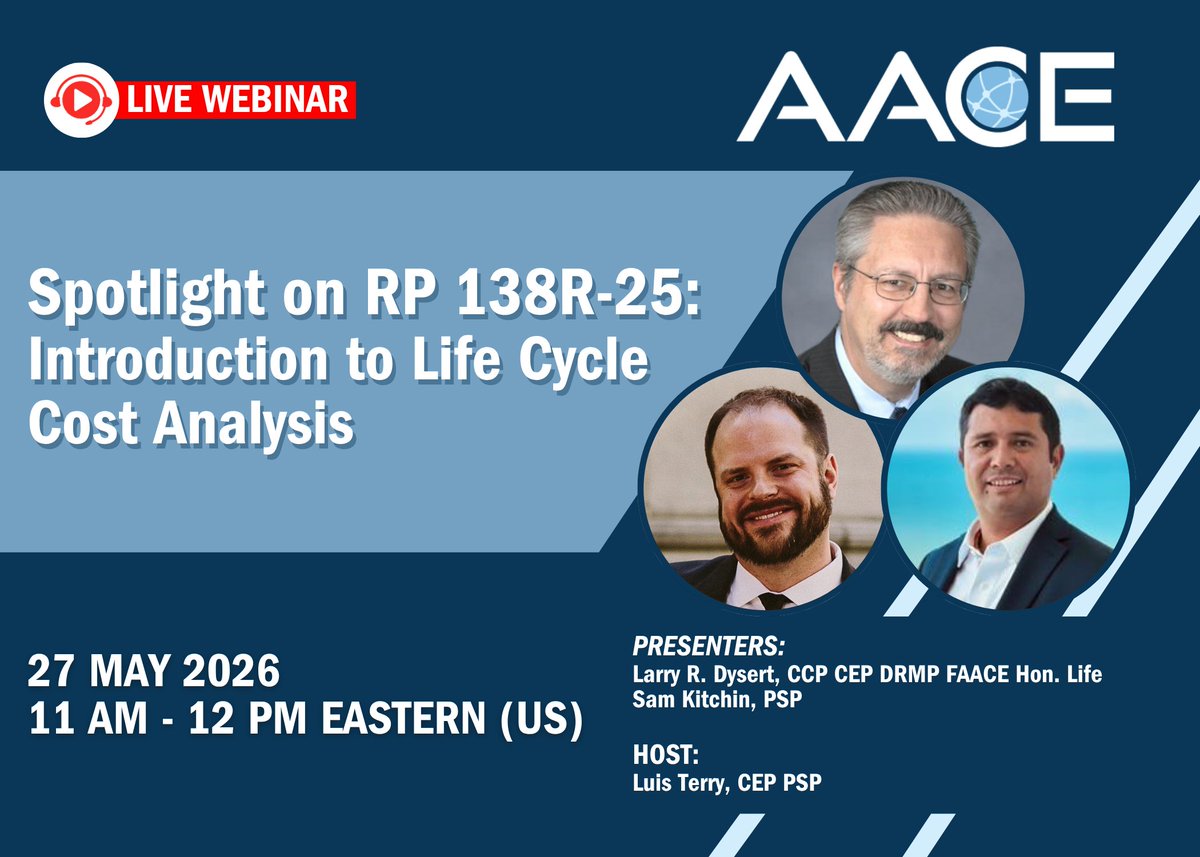 LIVE WEBINAR

AACE

Spotlight on RP 138R-25: Introduction to Life Cycle Cost Analysis

27 MAY 2026
11 AM - 12 PM EASTERN (US)

PRESENTERS:
Larry R. Dysert, CCP CEP DRMP FAACE Hon. Life
Sam Kitchin, PSP

HOST:
Luis Terry, CEP PSP